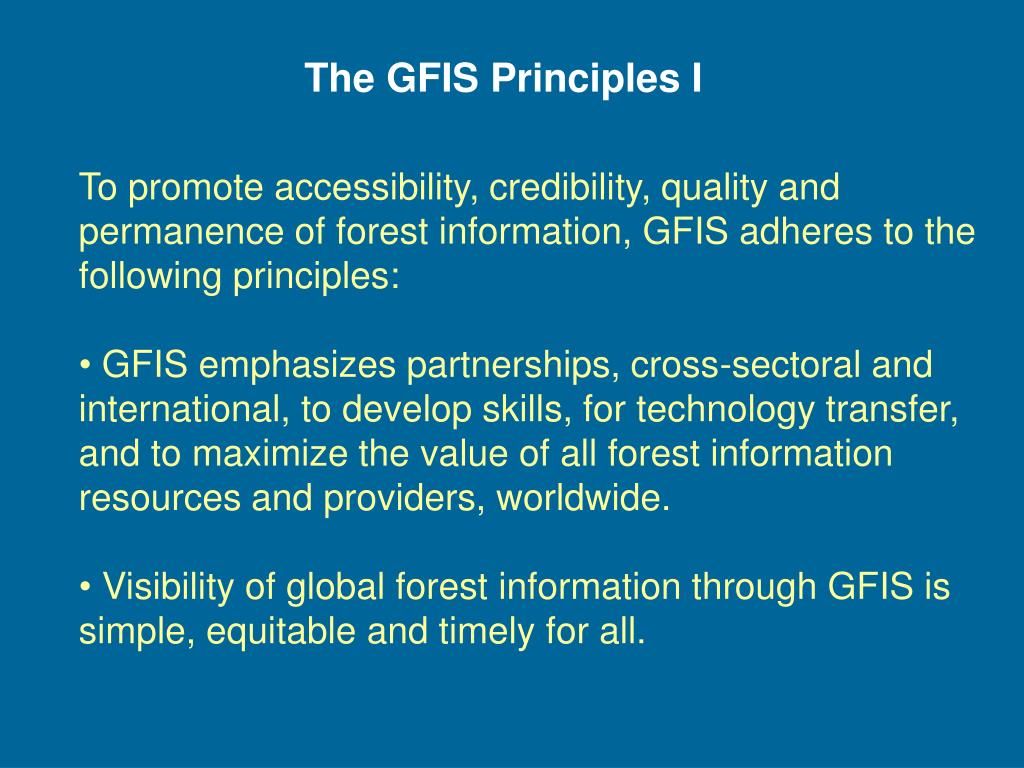 The GFIS Principles I

To promote accessibility, credibility, quality and permanence of forest information, GFIS adheres to the following principles:

• GFIS emphasizes partnerships, cross-sectoral and international, to develop skills, for technology transfer, and to maximize the value of all forest information resources and providers, worldwide.

• Visibility of global forest information through GFIS is simple, equitable and timely for all.